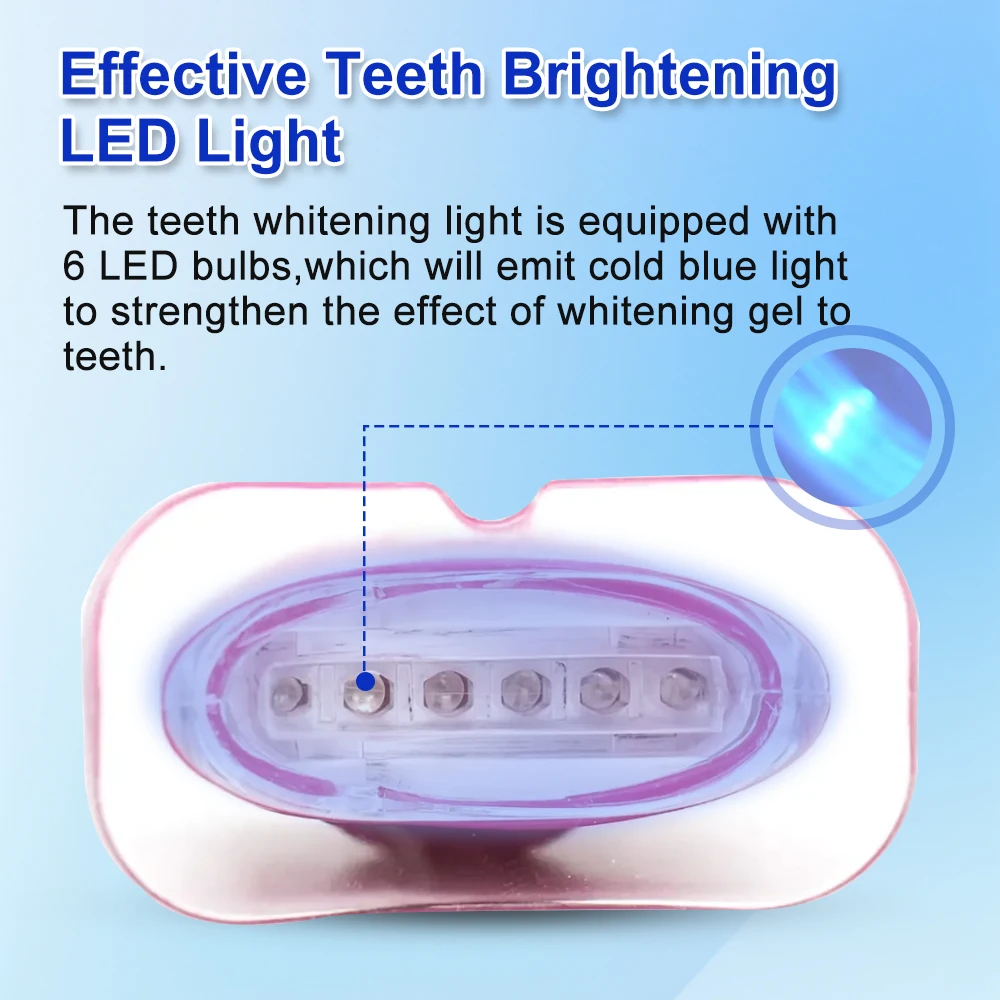 Effective Teeth Brightening LED Light

The teeth whitening light is equipped with 6 LED bulbs,which will emit cold blue light to strengthen the effect of whitening gel to teeth.